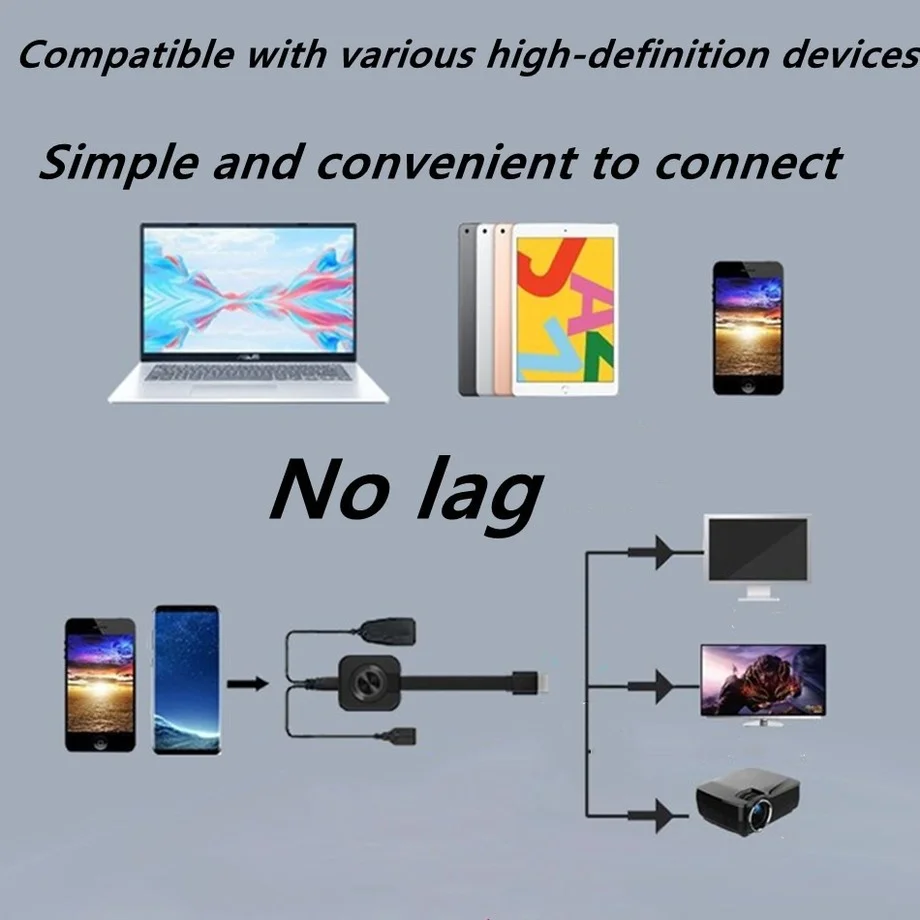 Compatible with various high-definition devices

Simple and convenient to connect

No lag